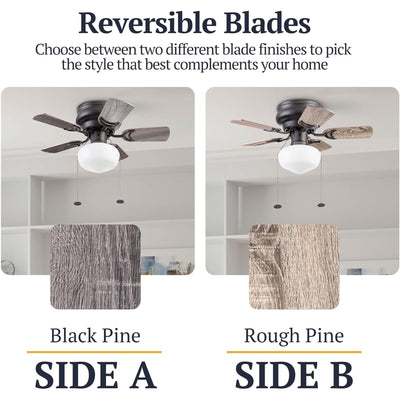 Reversible Blades

Choose between two different blade finishes to pick the style that best complements your home

Black Pine

SIDE A

Rough Pine

SIDE B